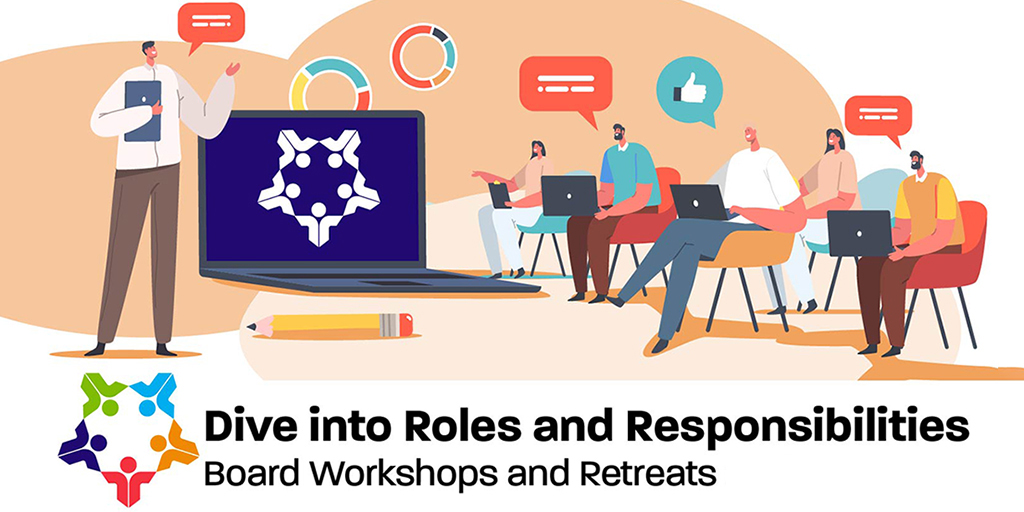 Dive into Roles and Responsibilities
Board Workshops and Retreats